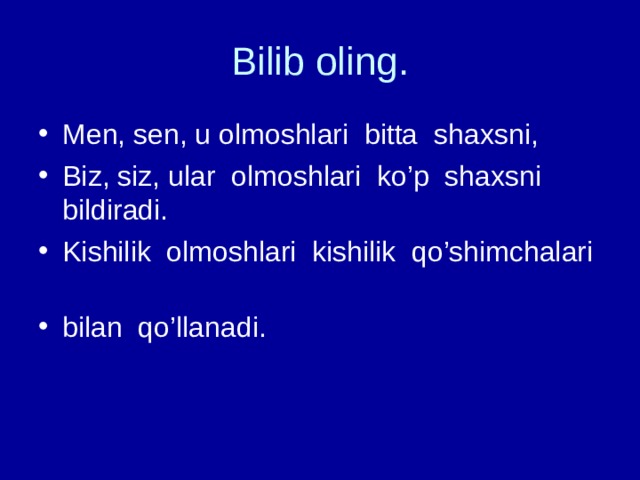 Bilib oling.

• Men, sen, u olmoshlari bitta shaxsni,

• Biz, siz, ular olmoshlari ko’p shaxsni bildiradi.

• Kishilik olmoshlari kishilik qo’shimchalari

• bilan qo’llanadi.